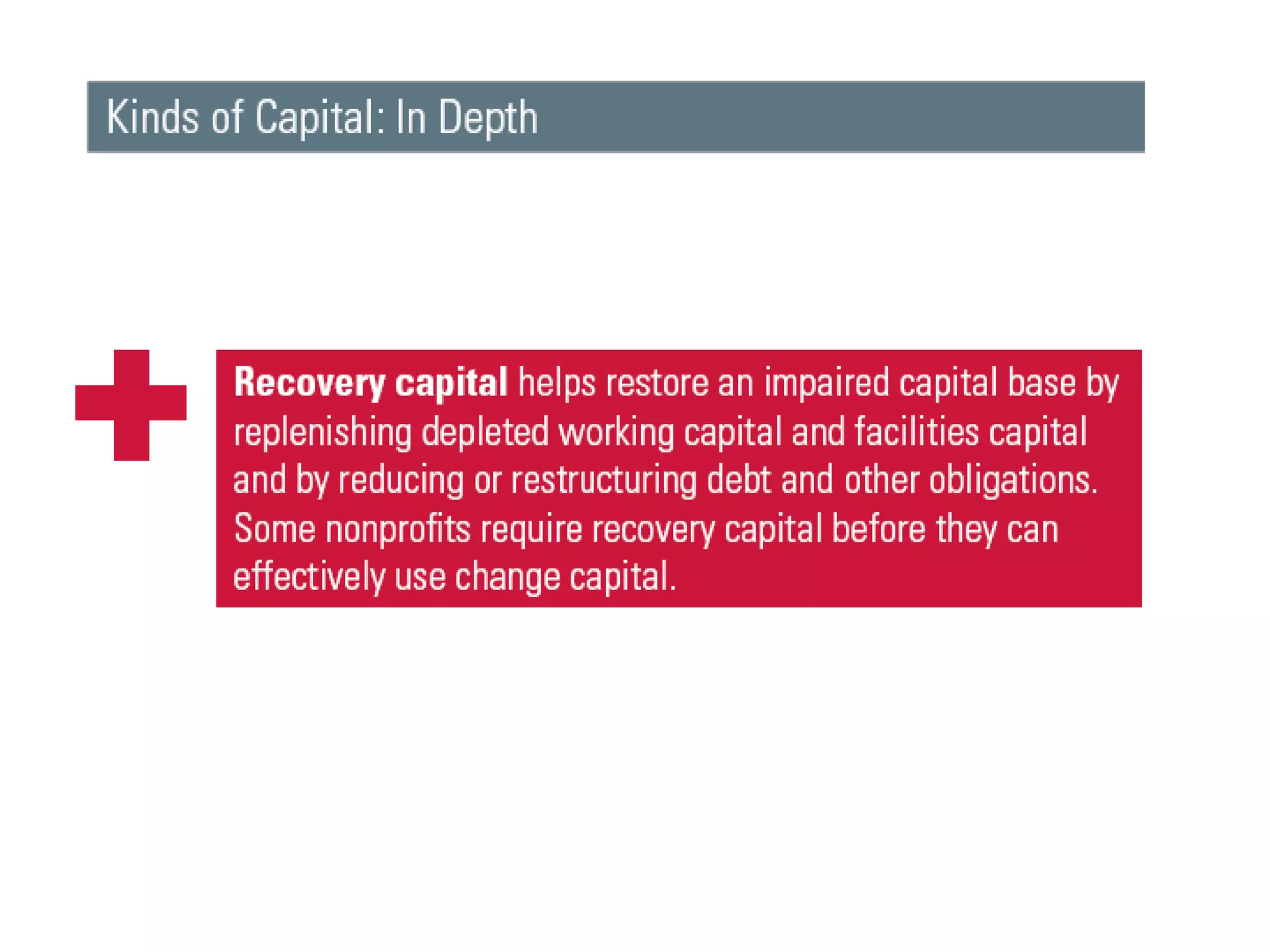 Kinds of Capital: In Depth

Recovery capital helps restore an impaired capital base by replenishing depleted working capital and facilities capital and by reducing or restructuring debt and other obligations. Some nonprofits require recovery capital before they can effectively use change capital.